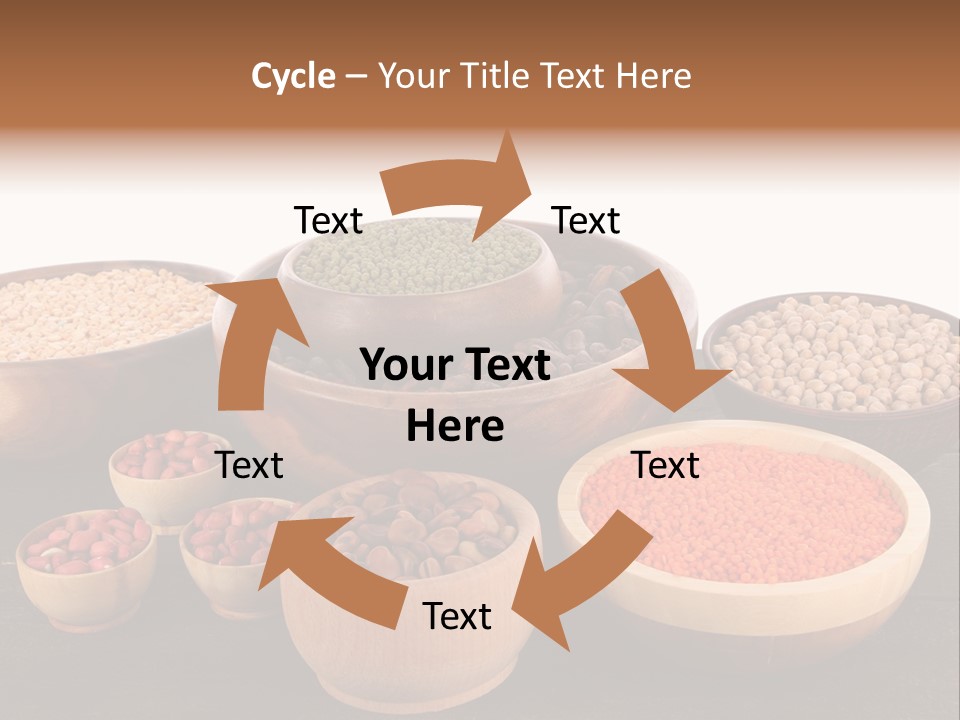 Cycle – Your Title Text Here

Text

Text

Your Text Here

Text

Text

Text